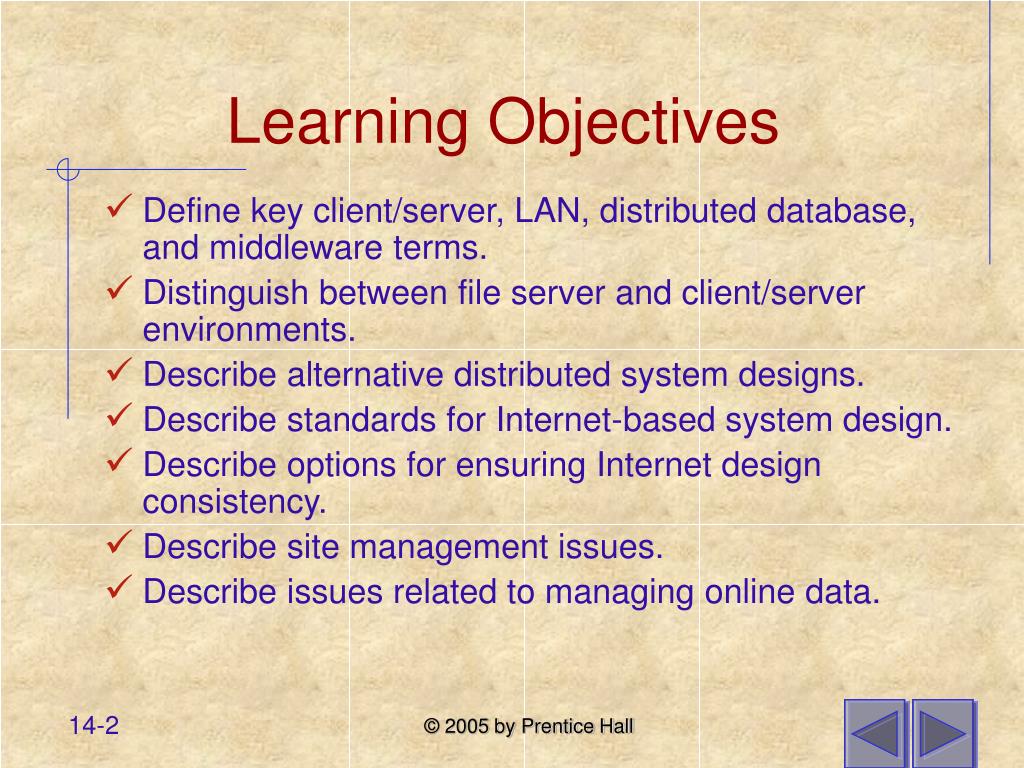 Learning Objectives

✓ Define key client/server, LAN, distributed database, and middleware terms.
✓ Distinguish between file server and client/server environments.
✓ Describe alternative distributed system designs.
✓ Describe standards for Internet-based system design.
✓ Describe options for ensuring Internet design consistency.
✓ Describe site management issues.
✓ Describe issues related to managing online data.

14-2

© 2005 by Prentice Hall